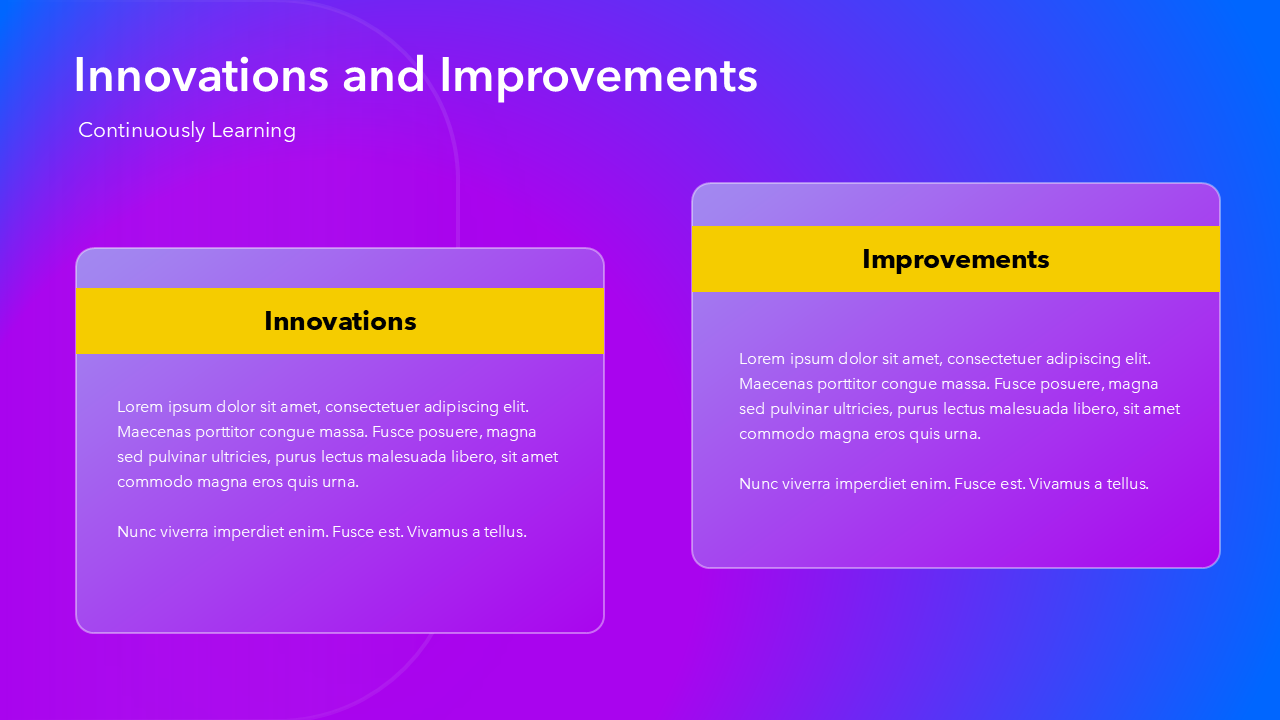 Innovations and Improvements

Continuously Learning

Innovations

Lorem ipsum dolor sit amet, consectetuer adipiscing elit. Maecenas porttitor congue massa. Fusce posuere, magna sed pulvinar ultricies, purus lectus malesuada libero, sit amet commodo magna eros quis urna.

Nunc viverra imperdiet enim. Fusce est. Vivamus a tellus.

Improvements

Lorem ipsum dolor sit amet, consectetuer adipiscing elit. Maecenas porttitor congue massa. Fusce posuere, magna sed pulvinar ultricies, purus lectus malesuada libero, sit amet commodo magna eros quis urna.

Nunc viverra imperdiet enim. Fusce est. Vivamus a tellus.